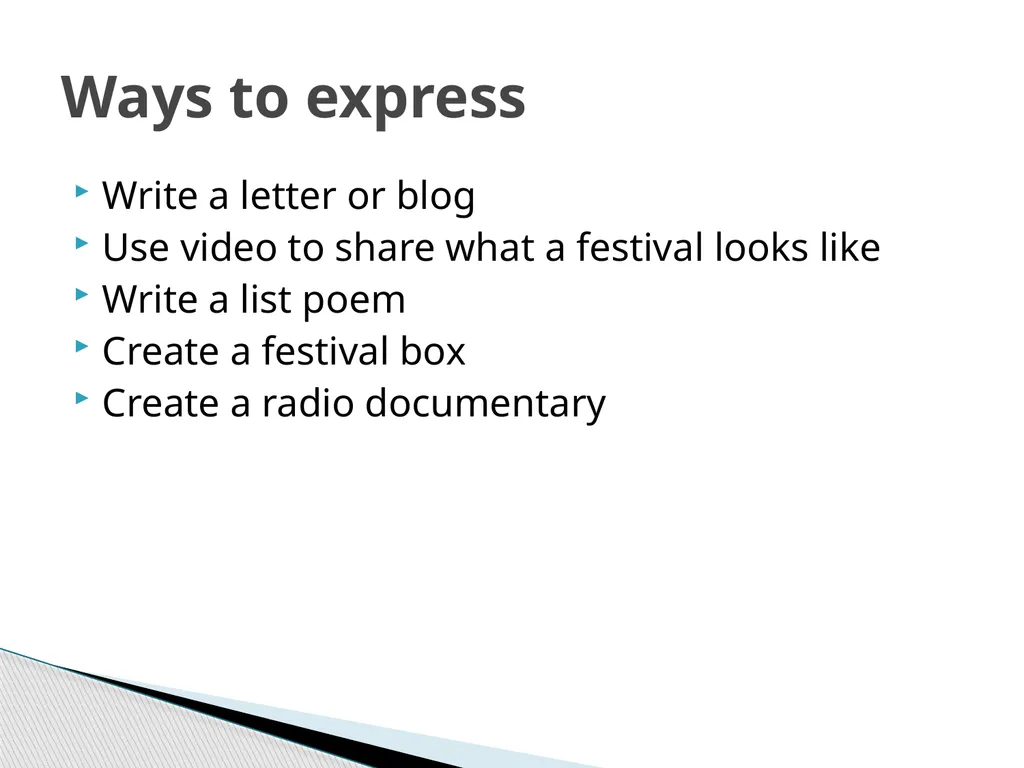 Ways to express

Write a letter or blog
Use video to share what a festival looks like
Write a list poem
Create a festival box
Create a radio documentary